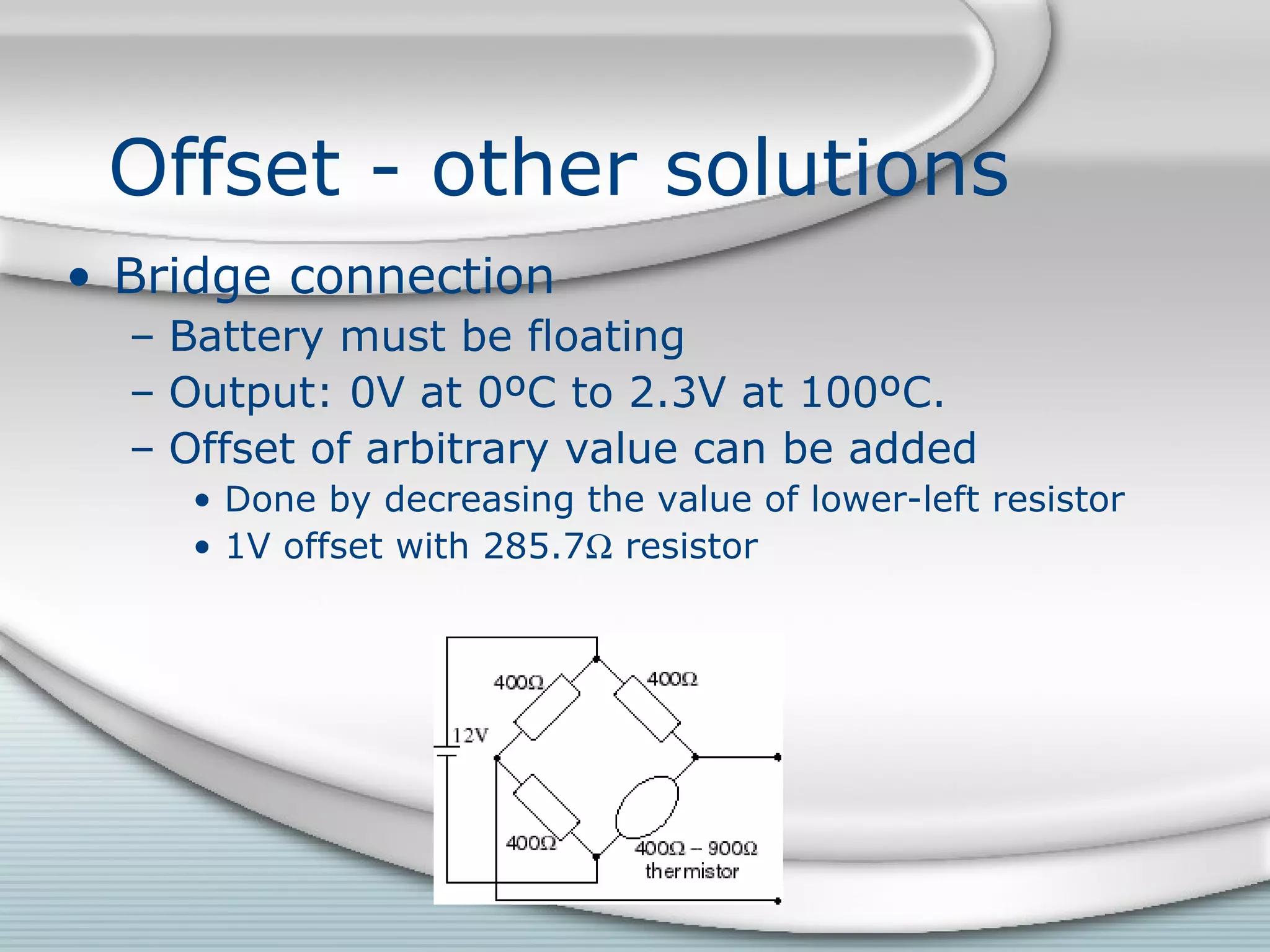 Offset - other solutions

• Bridge connection
– Battery must be floating
– Output: 0V at 0ºC to 2.3V at 100ºC.
– Offset of arbitrary value can be added
• Done by decreasing the value of lower-left resistor
• 1V offset with 285.7Ω resistor

400Ω
400Ω
12V
400Ω
400Ω – 900Ω
thermistor